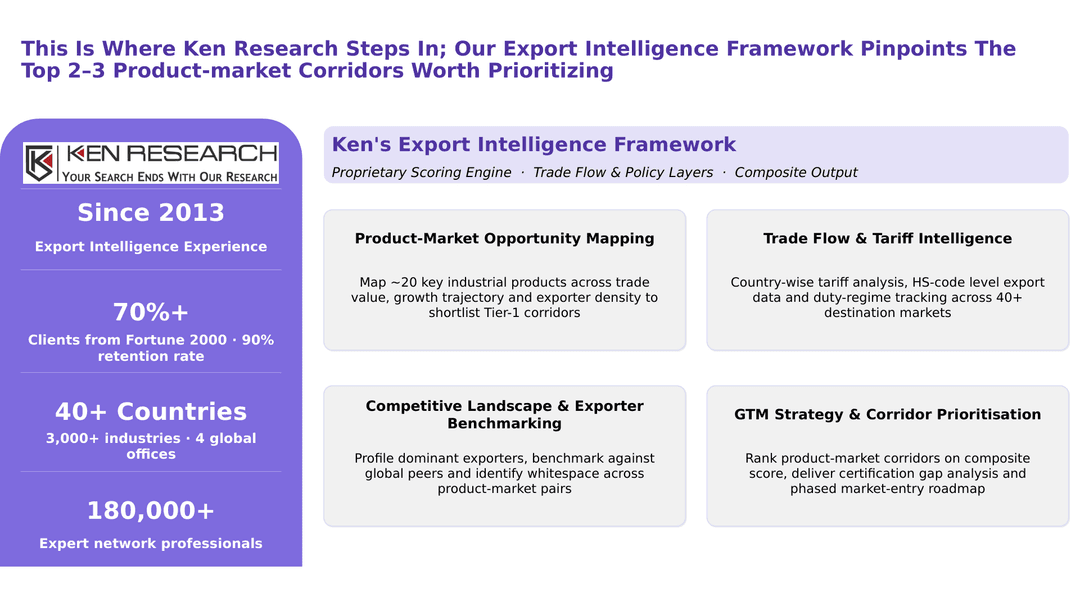 This Is Where Ken Research Steps In; Our Export Intelligence Framework Pinpoints The Top 2–3 Product-market Corridors Worth Prioritizing

KEN RESEARCH
YOUR SEARCH ENDS WITH OUR RESEARCH

Since 2013
Export Intelligence Experience

70%+
Clients from Fortune 2000 · 90% retention rate

40+ Countries
3,000+ industries · 4 global offices

180,000+
Expert network professionals

Ken's Export Intelligence Framework
Proprietary Scoring Engine · Trade Flow & Policy Layers · Composite Output

Product-Market Opportunity Mapping

Map ~20 key industrial products across trade value, growth trajectory and exporter density to shortlist Tier-1 corridors

Trade Flow & Tariff Intelligence

Country-wise tariff analysis, HS-code level export data and duty-regime tracking across 40+ destination markets

Competitive Landscape & Exporter Benchmarking

Profile dominant exporters, benchmark against global peers and identify whitespace across product-market pairs

GTM Strategy & Corridor Prioritisation

Rank product-market corridors on composite score, deliver certification gap analysis and phased market-entry roadmap